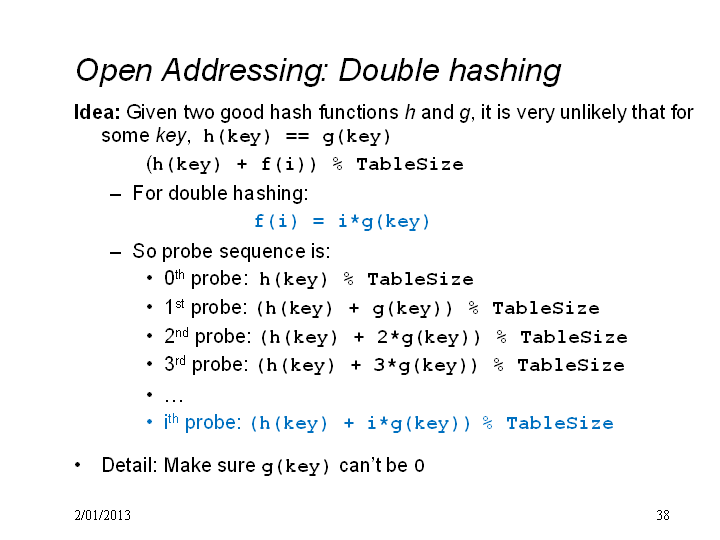 Open Addressing: Double hashing

Idea: Given two good hash functions h and g, it is very unlikely that for some key, h(key) == g(key)

(h(key) + f(i)) % TableSize

– For double hashing:

f(i) = i*g(key)

– So probe sequence is:

• 0th probe: h(key) % TableSize
• 1st probe: (h(key) + g(key)) % TableSize
• 2nd probe: (h(key) + 2*g(key)) % TableSize
• 3rd probe: (h(key) + 3*g(key)) % TableSize
• …
• ith probe: (h(key) + i*g(key)) % TableSize

• Detail: Make sure g(key) can't be 0

2/01/2013

38